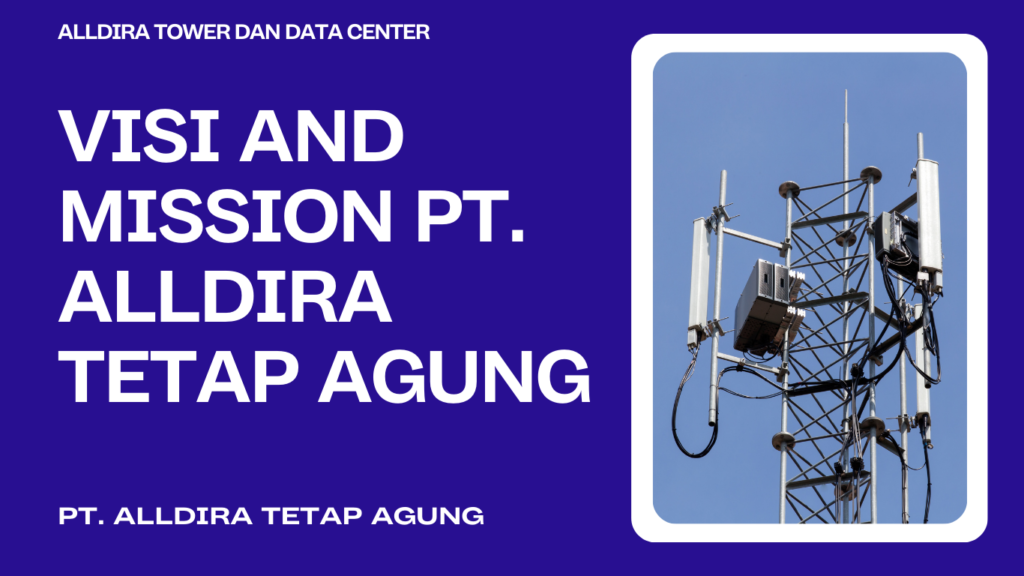 ALLDIRA TOWER DAN DATA CENTER

VISI AND MISSION PT. ALLDIRA TETAP AGUNG

PT. ALLDIRA TETAP AGUNG